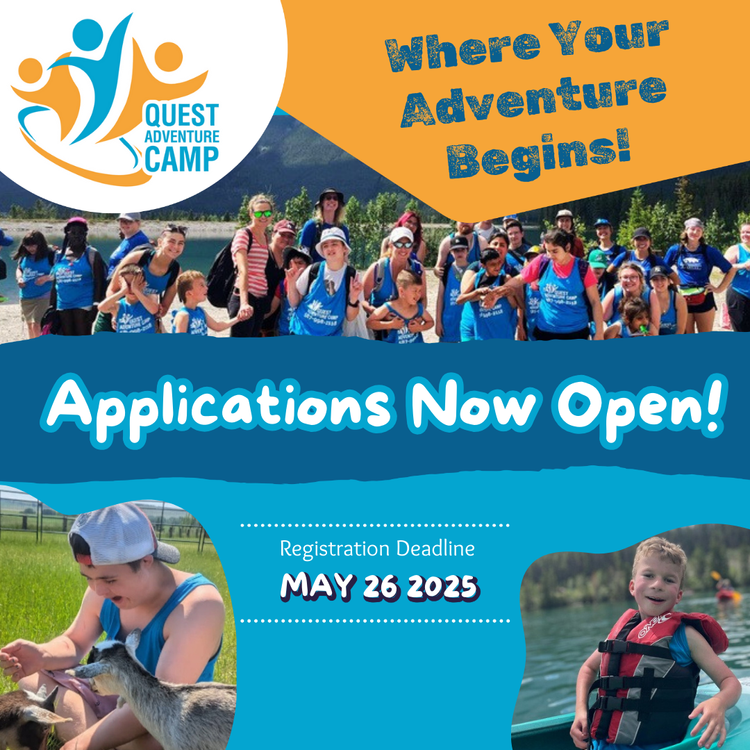 QUEST ADVENTURE CAMP

Where Your Adventure Begins!

Applications Now Open!

Registration Deadline

MAY 26 2025